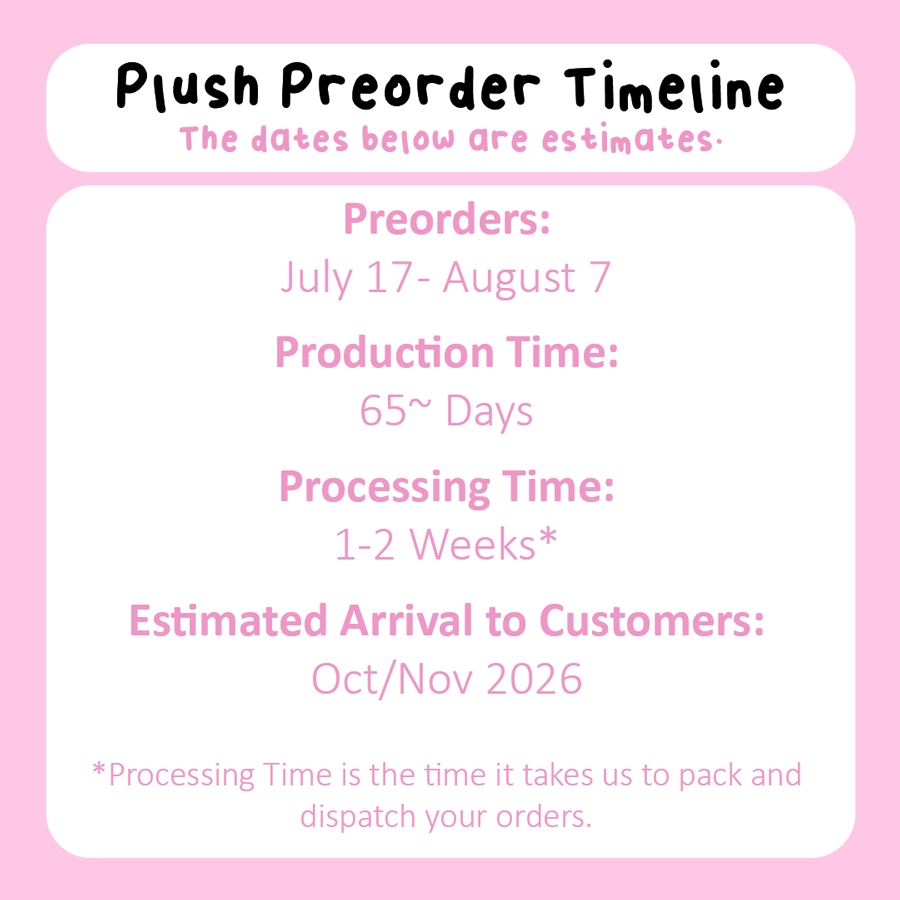 Plush Preorder Timeline
The dates below are estimates.

Preorders:
July 17- August 7

Production Time:
65~ Days

Processing Time:
1-2 Weeks*

Estimated Arrival to Customers:
Oct/Nov 2026

*Processing Time is the time it takes us to pack and dispatch your orders.